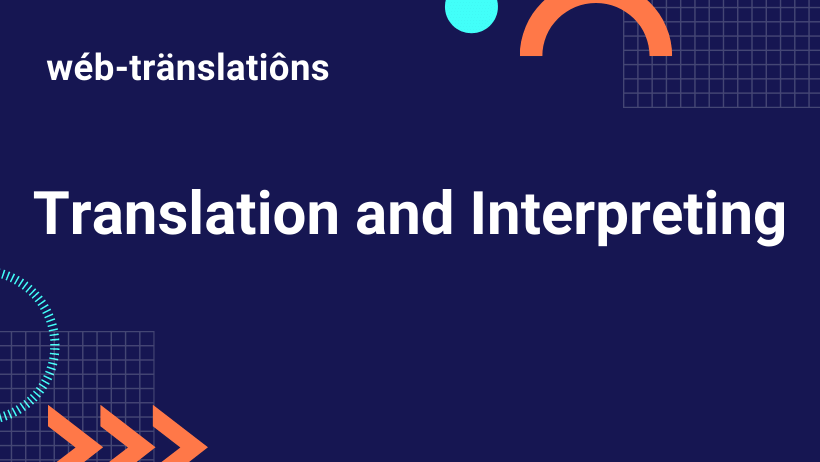 wéb-tränslatiôns

Translation and Interpreting